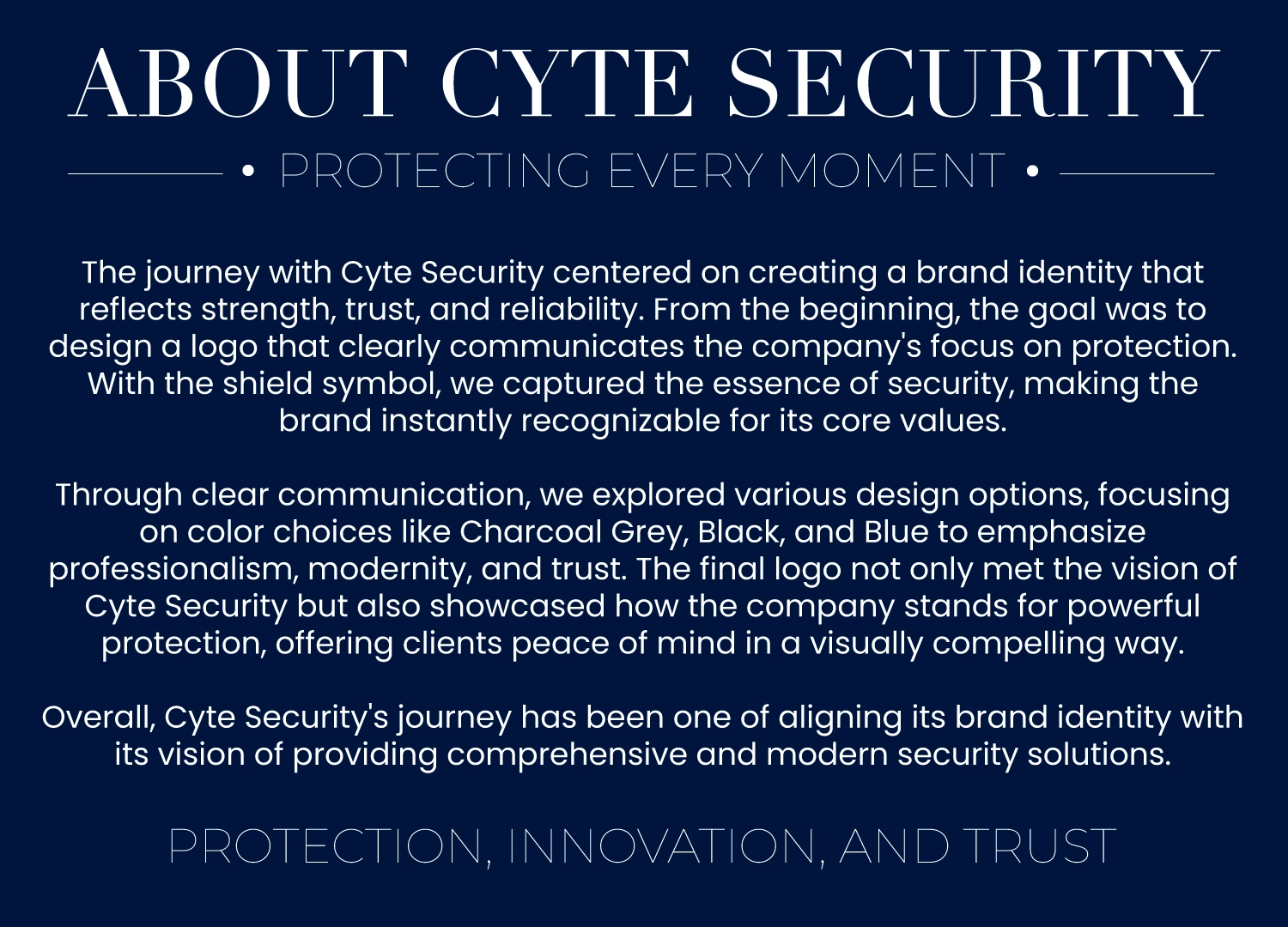 ABOUT CYTE SECURITY

• PROTECTING EVERY MOMENT •

The journey with Cyte Security centered on creating a brand identity that reflects strength, trust, and reliability. From the beginning, the goal was to design a logo that clearly communicates the company's focus on protection. With the shield symbol, we captured the essence of security, making the brand instantly recognizable for its core values.

Through clear communication, we explored various design options, focusing on color choices like Charcoal Grey, Black, and Blue to emphasize professionalism, modernity, and trust. The final logo not only met the vision of Cyte Security but also showcased how the company stands for powerful protection, offering clients peace of mind in a visually compelling way.

Overall, Cyte Security's journey has been one of aligning its brand identity with its vision of providing comprehensive and modern security solutions.

PROTECTION, INNOVATION, AND TRUST